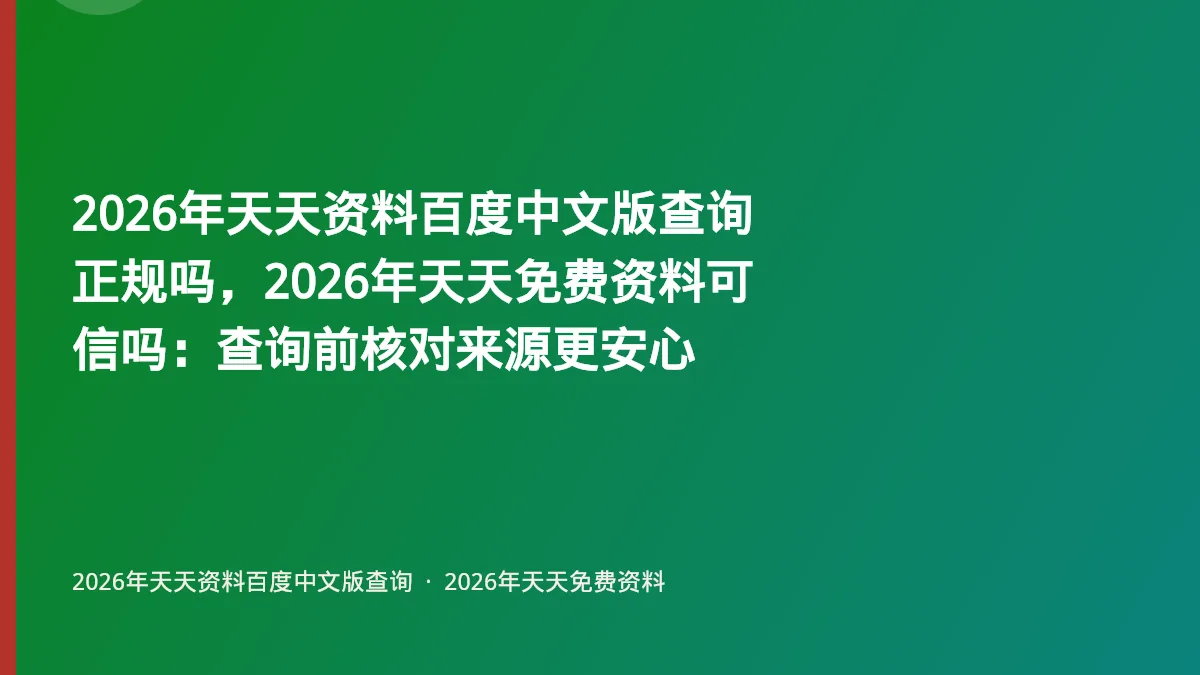 2026年天天资料百度中文版查询正规吗，2026年天天免费资料可信吗：查询前核对来源更安心

2026年天天资料百度中文版查询 · 2026年天天免费资料